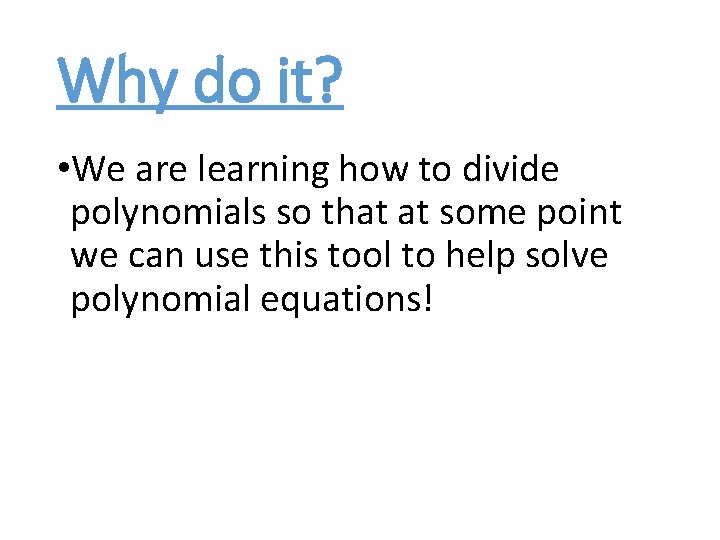 Why do it?

•We are learning how to divide polynomials so that at some point we can use this tool to help solve polynomial equations!